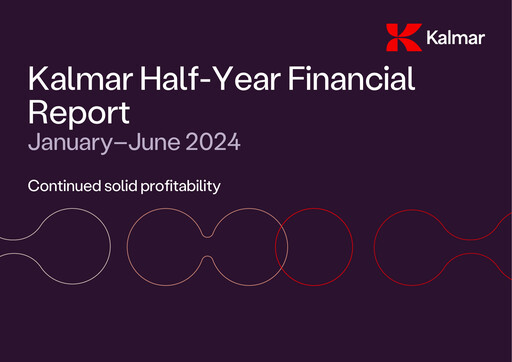 Kalmar

Kalmar Half-Year Financial Report

January–June 2024

Continued solid profitability